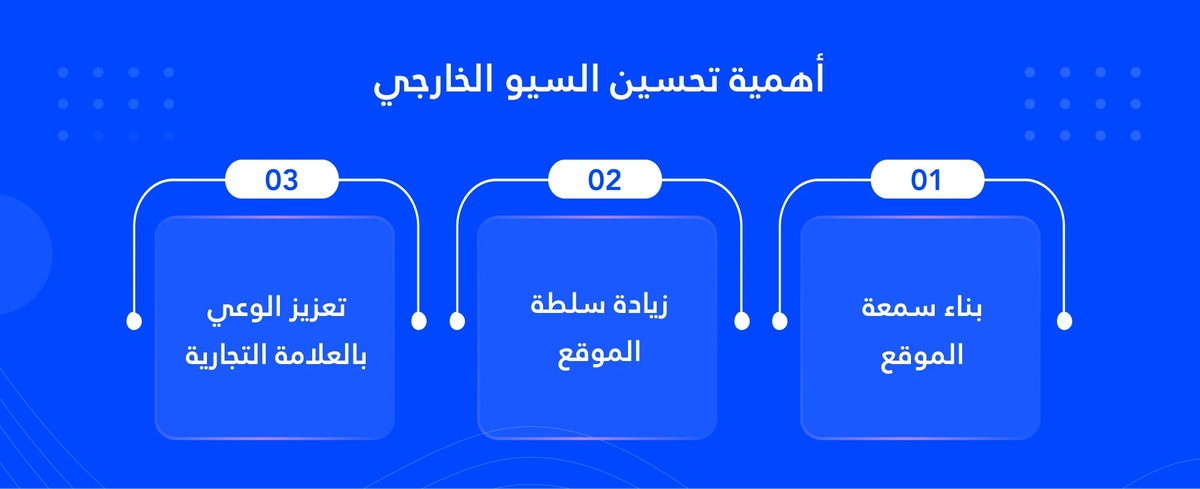 أهمية تحسين السيو الخارجي

01
بناء سمعة الموقع

02
زيادة سلطة الموقع

03
تعزيز الوعي بالعلامة التجارية